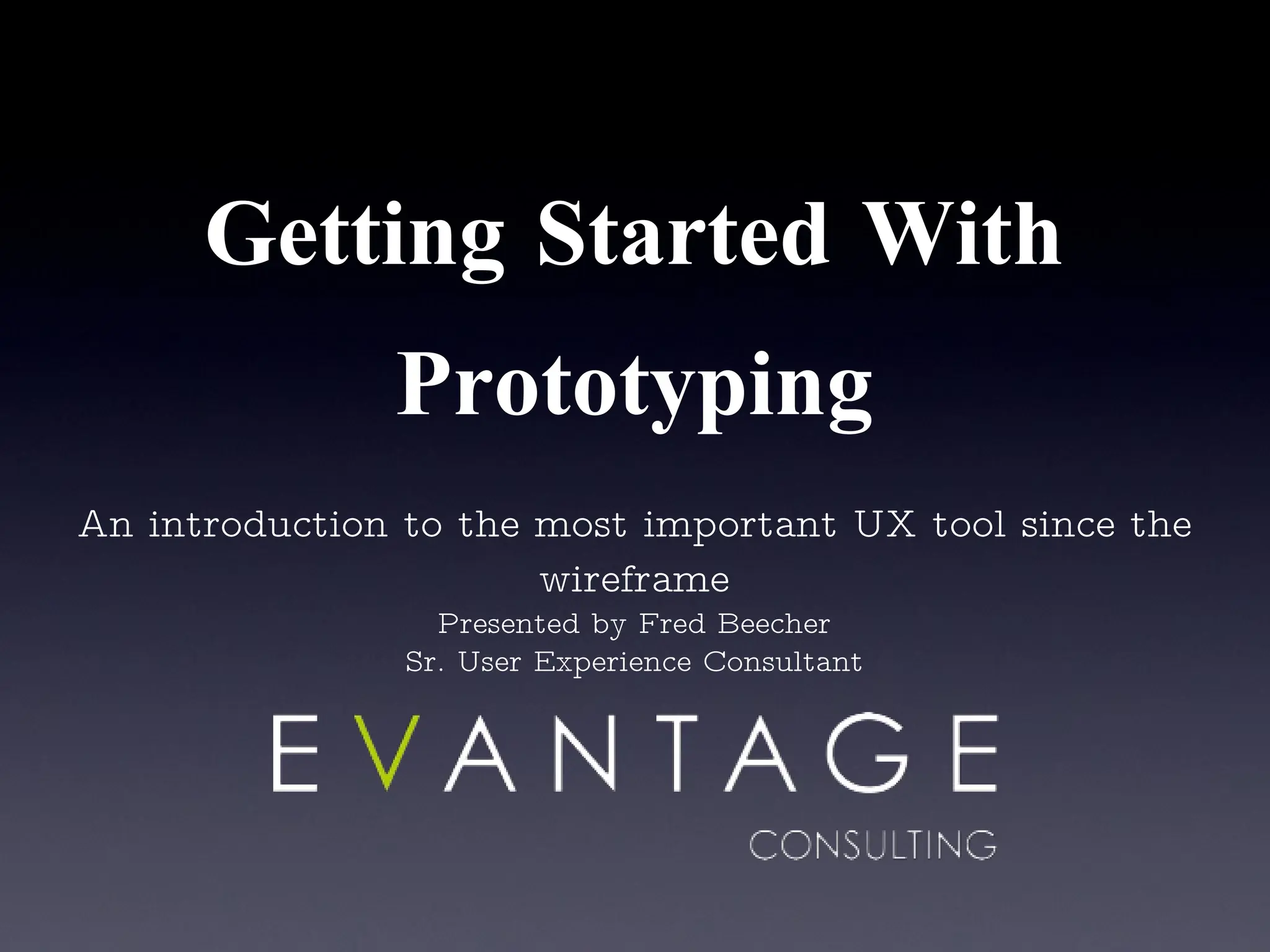 Getting Started With Prototyping

An introduction to the most important UX tool since the wireframe

Presented by Fred Beecher
Sr. User Experience Consultant

EVANTAGE
CONSULTING